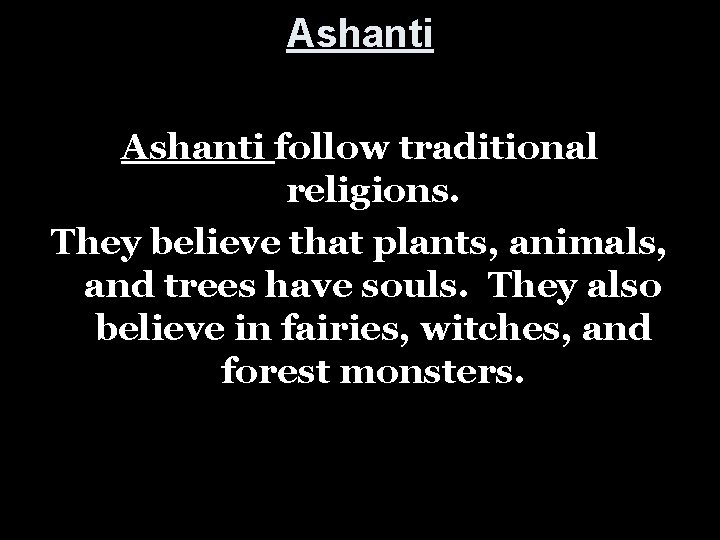 Ashanti

Ashanti follow traditional religions.

They believe that plants, animals, and trees have souls. They also believe in fairies, witches, and forest monsters.